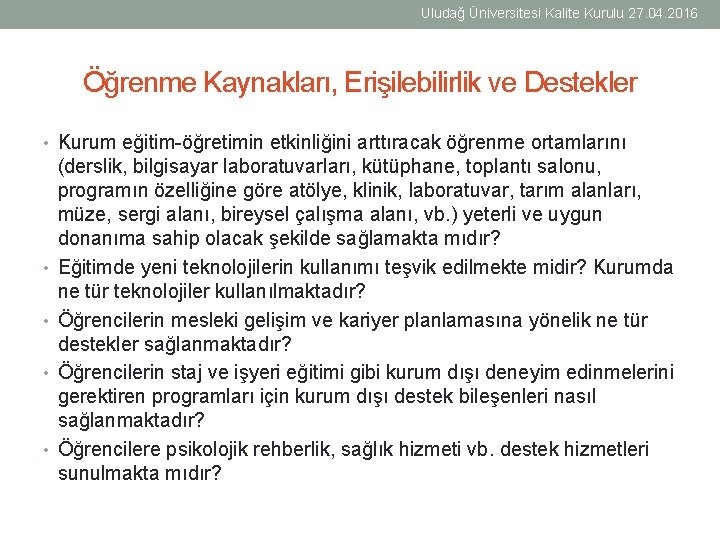 Uludağ Üniversitesi Kalite Kurulu 27.04.2016

Öğrenme Kaynakları, Erişilebilirlik ve Destekler

• Kurum eğitim-öğretimin etkinliğini arttıracak öğrenme ortamlarını (derslik, bilgisayar laboratuvarları, kütüphane, toplantı salonu, programın özelliğine göre atölye, klinik, laboratuvar, tarım alanları, müze, sergi alanı, bireysel çalışma alanı, vb.) yeterli ve uygun donanıma sahip olacak şekilde sağlamakta mıdır?
• Eğitimde yeni teknolojilerin kullanımı teşvik edilmekte midir? Kurumda ne tür teknolojiler kullanılmaktadır?
• Öğrencilerin mesleki gelişim ve kariyer planlamasına yönelik ne tür destekler sağlanmaktadır?
• Öğrencilerin staj ve işyeri eğitimi gibi kurum dışı deneyim edinmelerini gerektiren programları için kurum dışı destek bileşenleri nasıl sağlanmaktadır?
• Öğrencilere psikolojik rehberlik, sağlık hizmeti vb. destek hizmetleri sunulmakta mıdır?